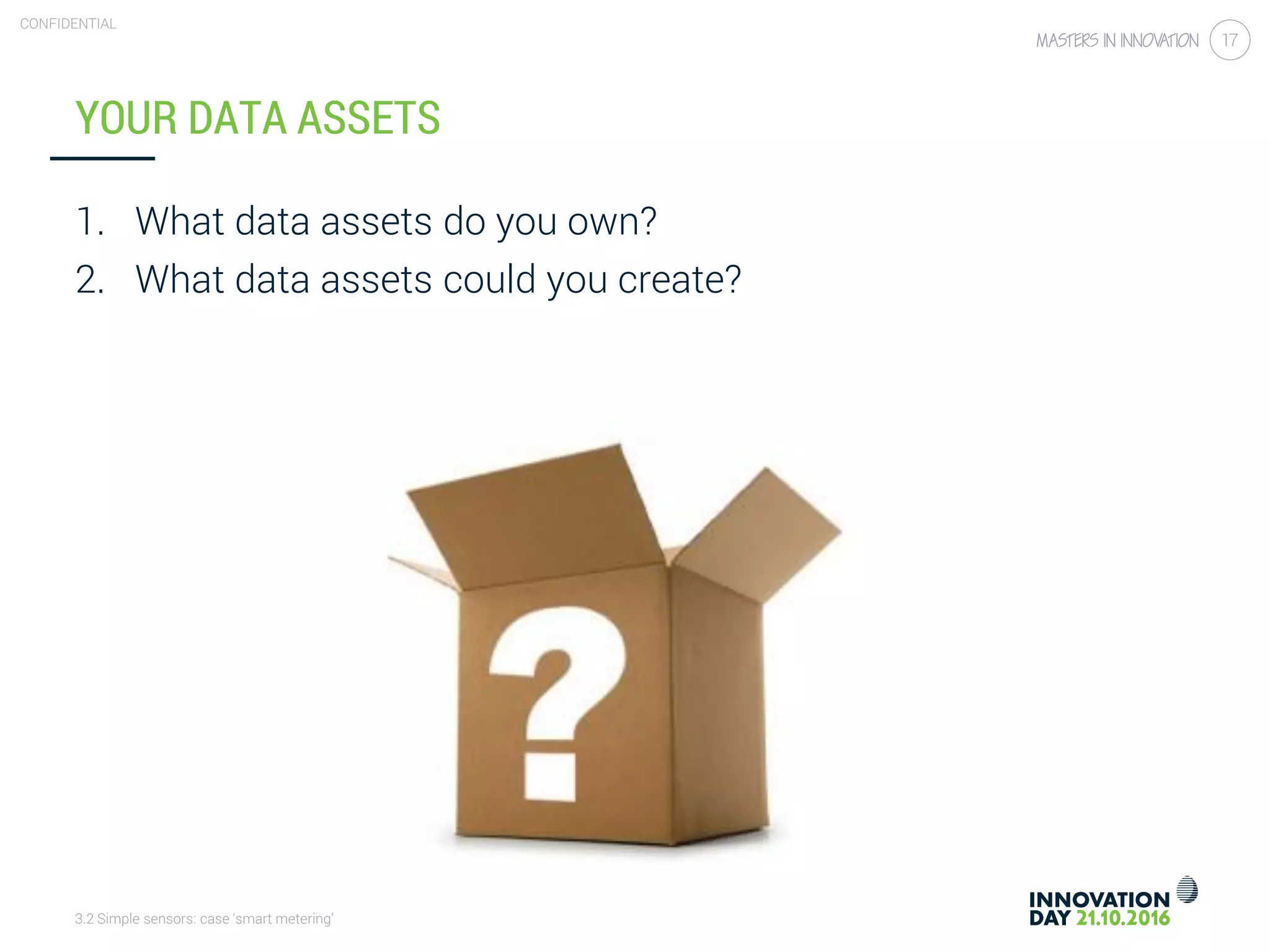 CONFIDENTIAL

MASTERS IN INNOVATION 17

YOUR DATA ASSETS

1. What data assets do you own?
2. What data assets could you create?

?

3.2 Simple sensors: case 'smart metering'

INNOVATION DAY 21.10.2016